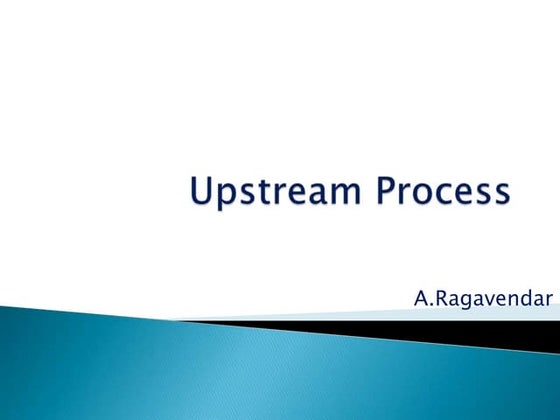 Upstream Process

A.Ragavendar